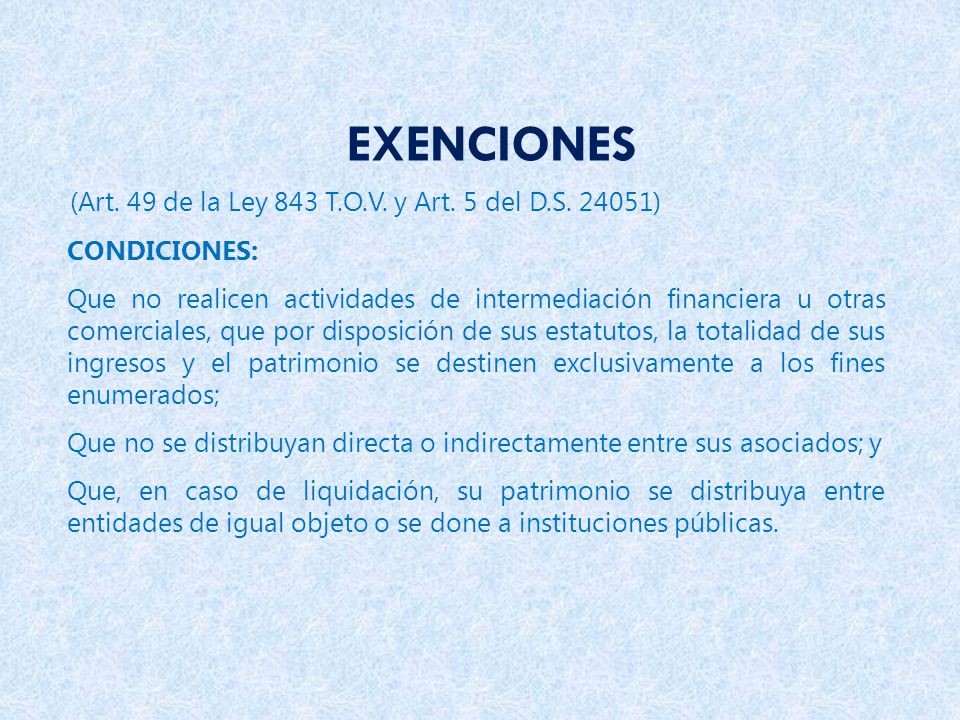 EXENCIONES

(Art. 49 de la Ley 843 T.O.V. y Art. 5 del D.S. 24051)

CONDICIONES:

Que no realicen actividades de intermediación financiera u otras comerciales, que por disposición de sus estatutos, la totalidad de sus ingresos y el patrimonio se destinen exclusivamente a los fines enumerados;

Que no se distribuyan directa o indirectamente entre sus asociados; y

Que, en caso de liquidación, su patrimonio se distribuya entre entidades de igual objeto o se done a instituciones públicas.